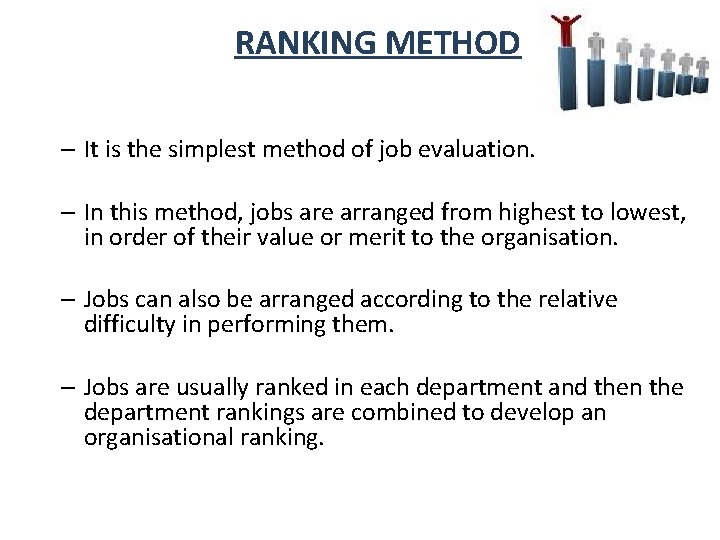 RANKING METHOD

– It is the simplest method of job evaluation.

– In this method, jobs are arranged from highest to lowest, in order of their value or merit to the organisation.

– Jobs can also be arranged according to the relative difficulty in performing them.

– Jobs are usually ranked in each department and then the department rankings are combined to develop an organisational ranking.